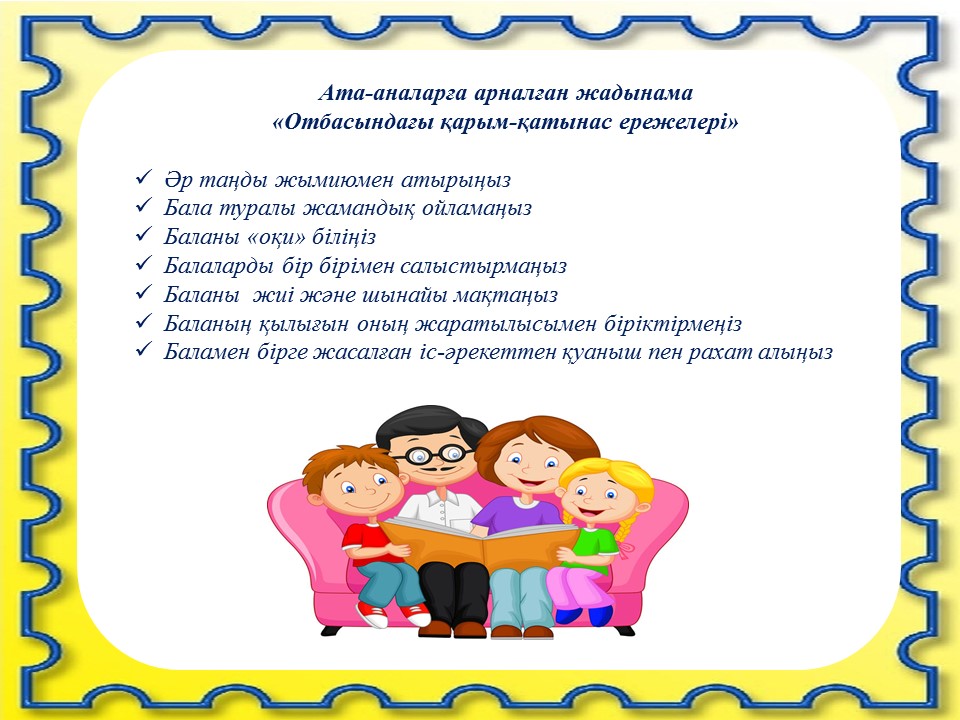 Ата-аналарга арналган жадынама
«Отбасындағы қарым-қатынас ережелері»

✓ Әр таңды жымиюмен атырыңыз
✓ Бала туралы жамандық ойламаңыз
✓ Баланы «оқи» біліңіз
✓ Балаларды бір бірімен салыстырмаңыз
✓ Баланы жиі және шынайы мақтаңыз
✓ Баланың қылығын оның жаратылысымен біріктірмеңіз
✓ Баламен бірге жасалған іс-әрекеттен қуаныш пен рахат алыңыз